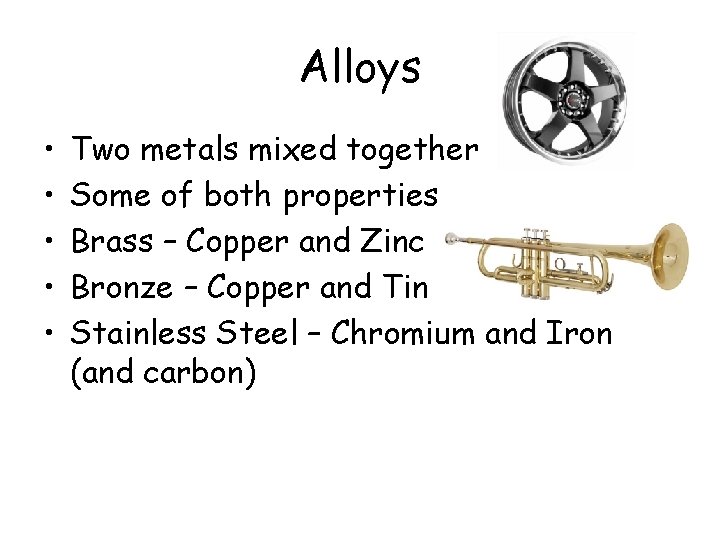 Alloys

• Two metals mixed together
• Some of both properties
• Brass – Copper and Zinc
• Bronze – Copper and Tin
• Stainless Steel – Chromium and Iron (and carbon)